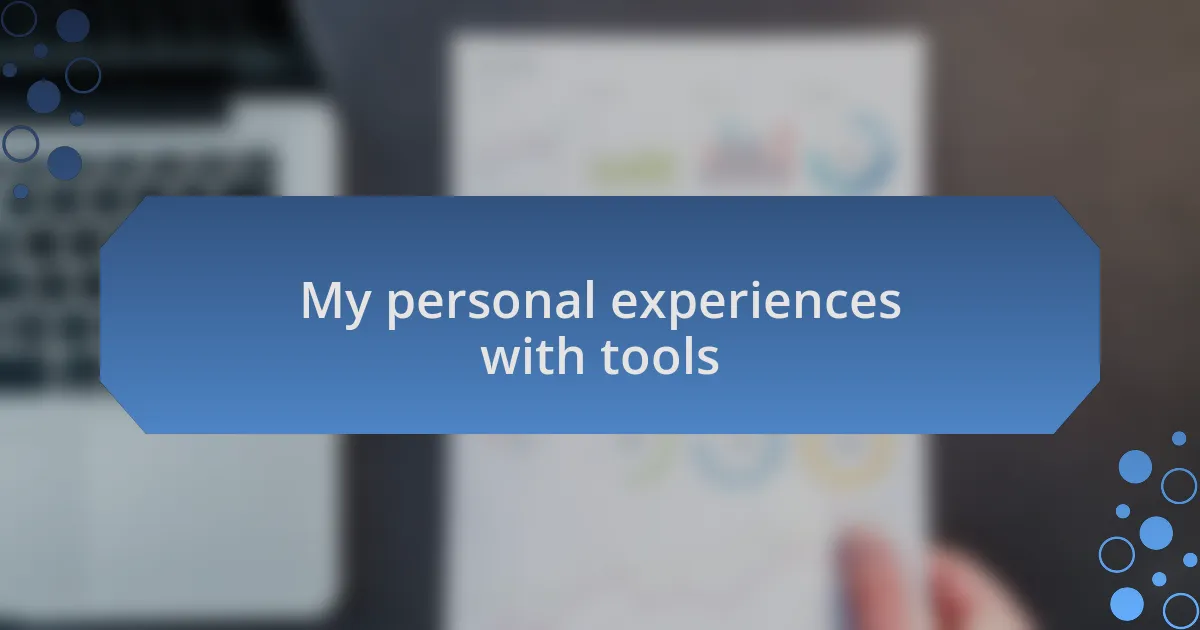 My personal experiences with tools